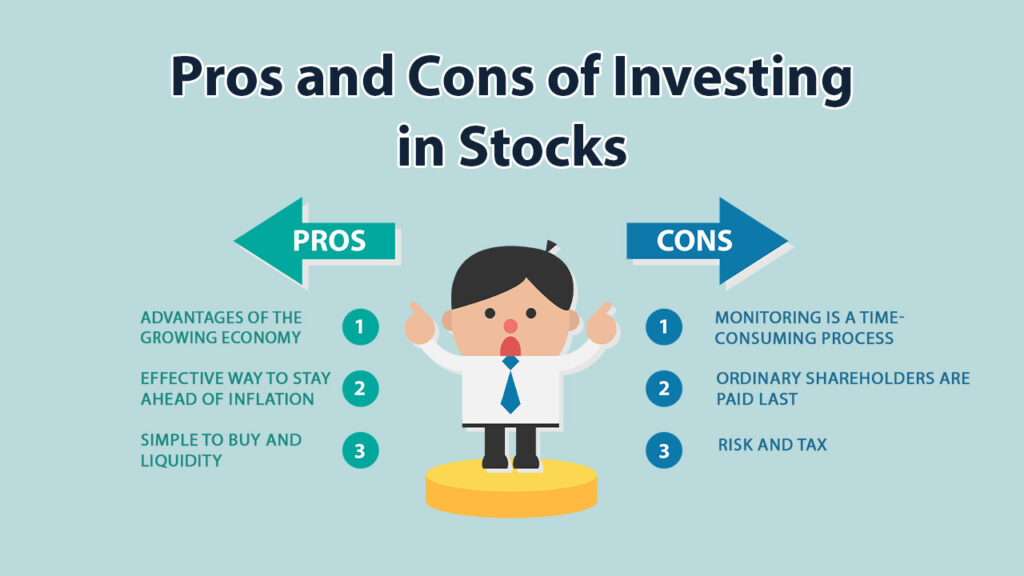 Pros and Cons of Investing in Stocks

PROS

ADVANTAGES OF THE GROWING ECONOMY 1

EFFECTIVE WAY TO STAY AHEAD OF INFLATION 2

SIMPLE TO BUY AND LIQUIDITY 3

CONS

1 MONITORING IS A TIME-CONSUMING PROCESS

2 ORDINARY SHAREHOLDERS ARE PAID LAST

3 RISK AND TAX